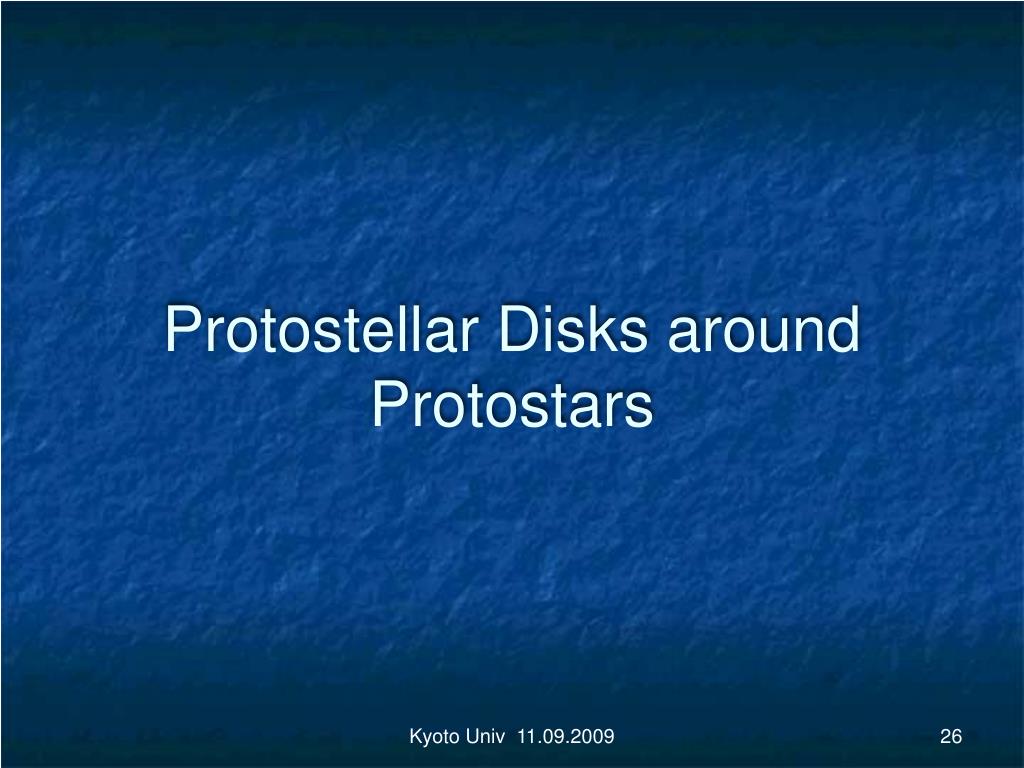 Protostellar Disks around Protostars

Kyoto Univ 11.09.2009

26